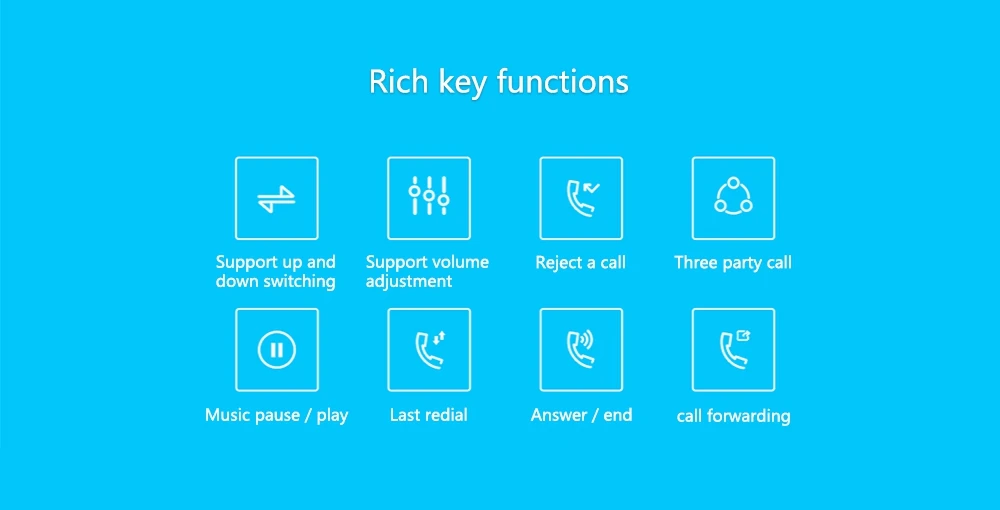 Rich key functions

Support up and down switching

Support volume adjustment

Reject a call

Three party call

Music pause / play

Last redial

Answer / end

call forwarding